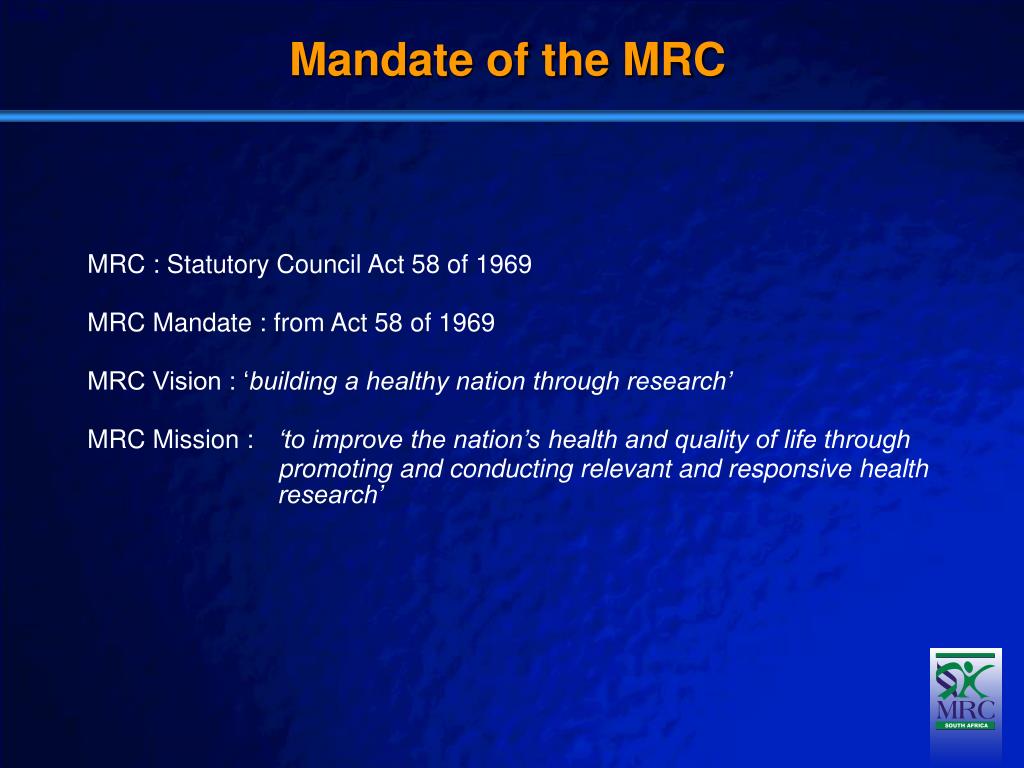 Mandate of the MRC

MRC : Statutory Council Act 58 of 1969

MRC Mandate : from Act 58 of 1969

MRC Vision : ‘building a healthy nation through research’

MRC Mission : ‘to improve the nation’s health and quality of life through promoting and conducting relevant and responsive health research’

MRC
SOUTH AFRICA